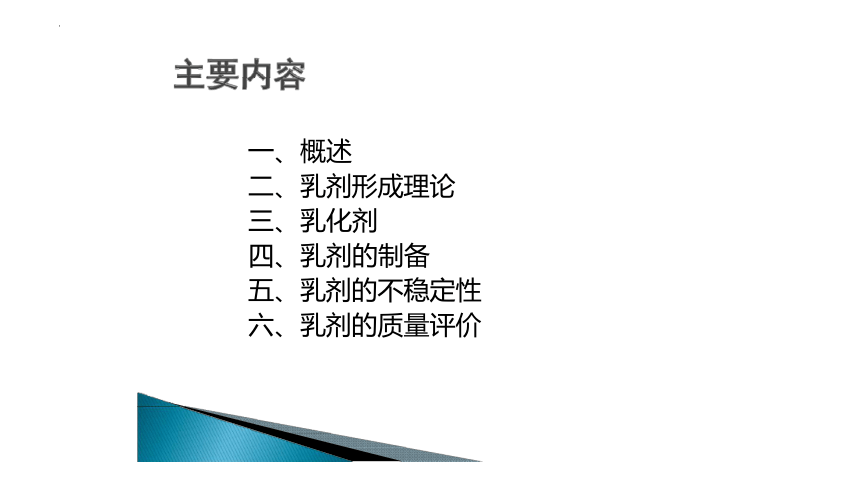 主要内容

一、概述
二、乳剂形成理论
三、乳化剂
四、乳剂的制备
五、乳剂的不稳定性
六、乳剂的质量评价